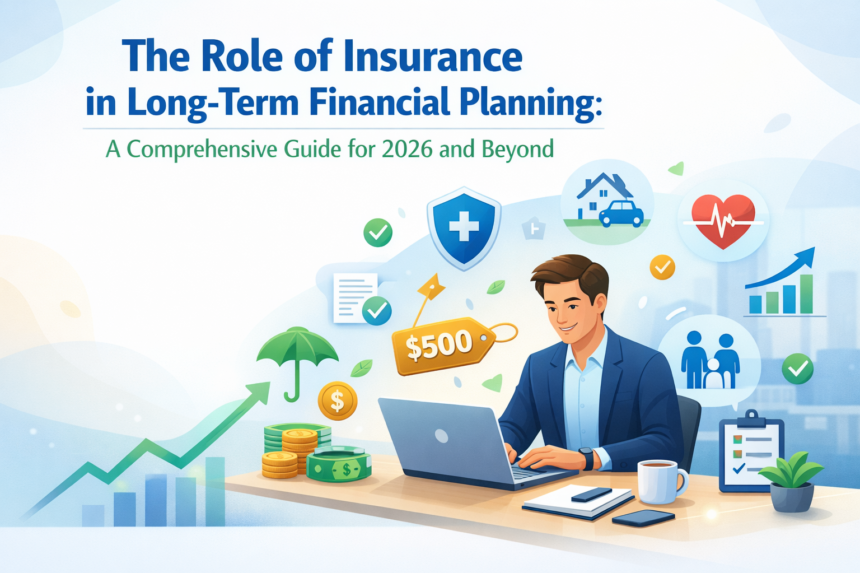 The Role of Insurance in Long-Term Financial Planning:

A Comprehensive Guide for 2026 and Beyond

$500

$